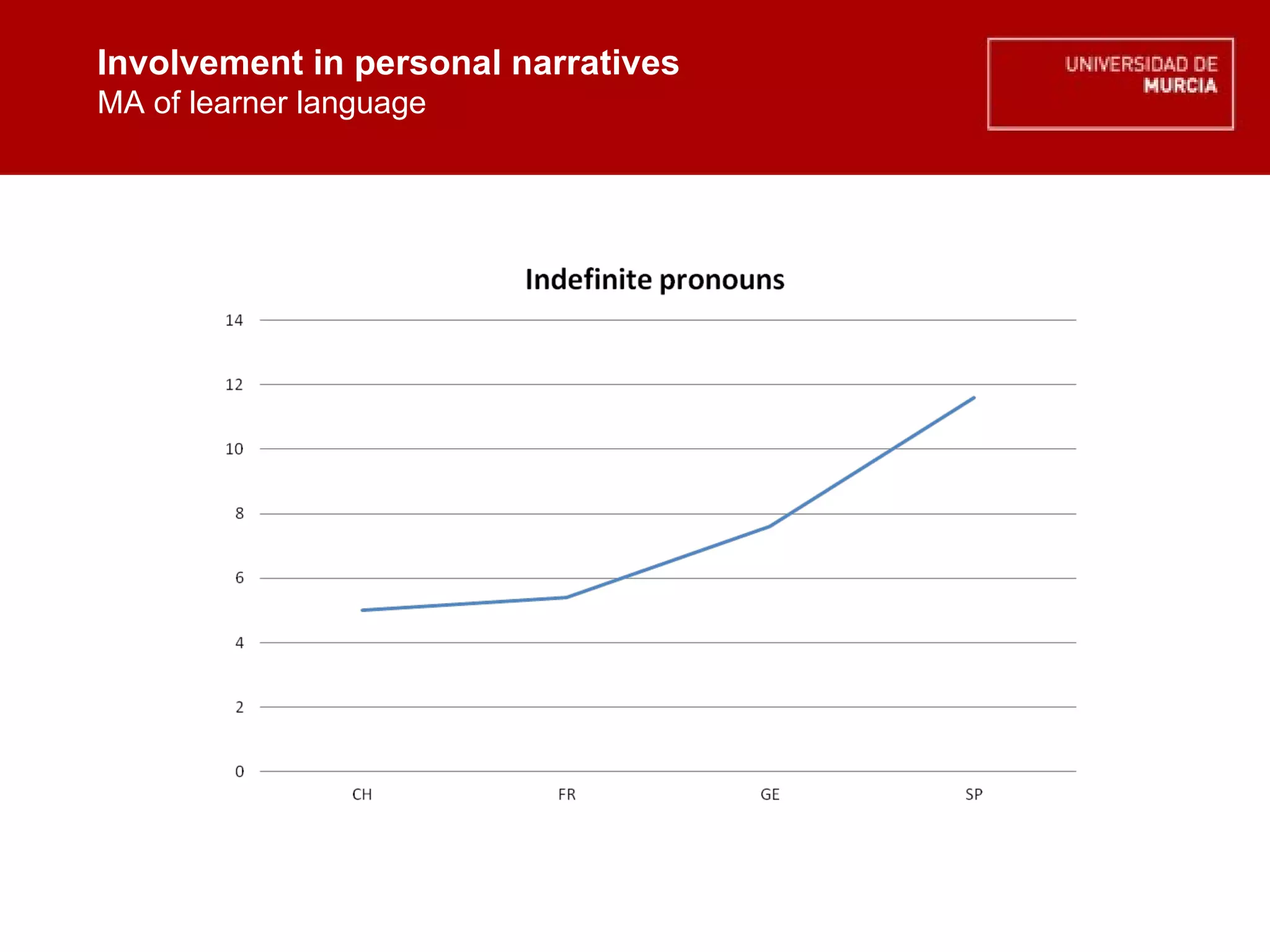 Involvement in personal narratives
MA of learner language

UNIVERSIDAD DE
MURCIA

Indefinite pronouns

14
12
10
8
6
4
2
0

CH
FR
GE
SP